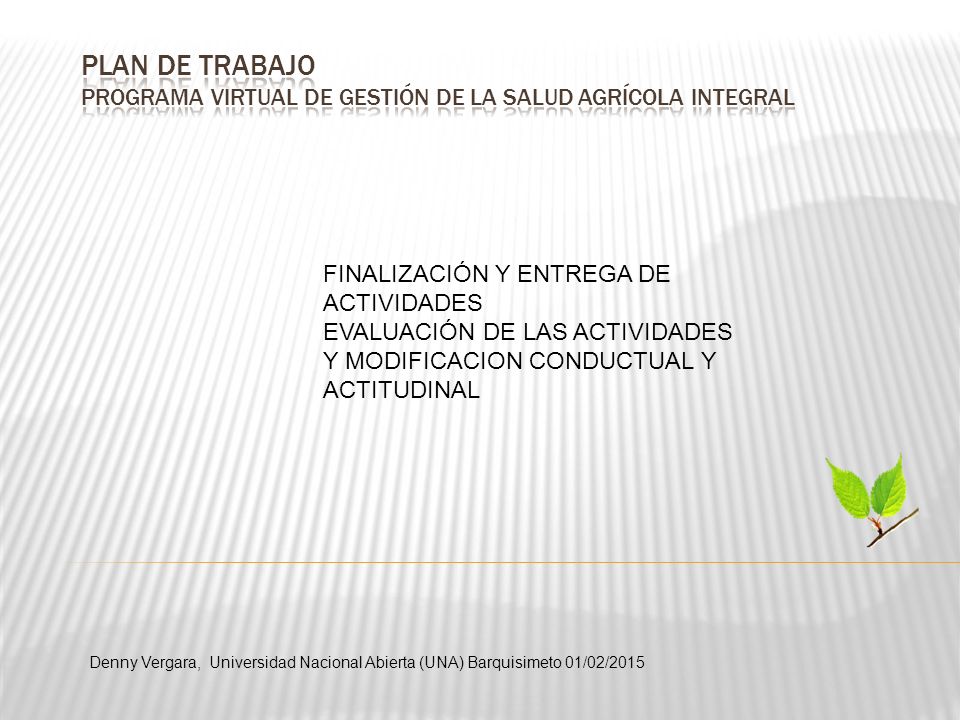 PLAN DE TRABAJO
PROGRAMA VIRTUAL DE GESTIÓN DE LA SALUD AGRÍCOLA INTEGRAL

FINALIZACIÓN Y ENTREGA DE ACTIVIDADES
EVALUACIÓN DE LAS ACTIVIDADES Y MODIFICACION CONDUCTUAL Y ACTITUDINAL

Denny Vergara, Universidad Nacional Abierta (UNA) Barquisimeto 01/02/2015